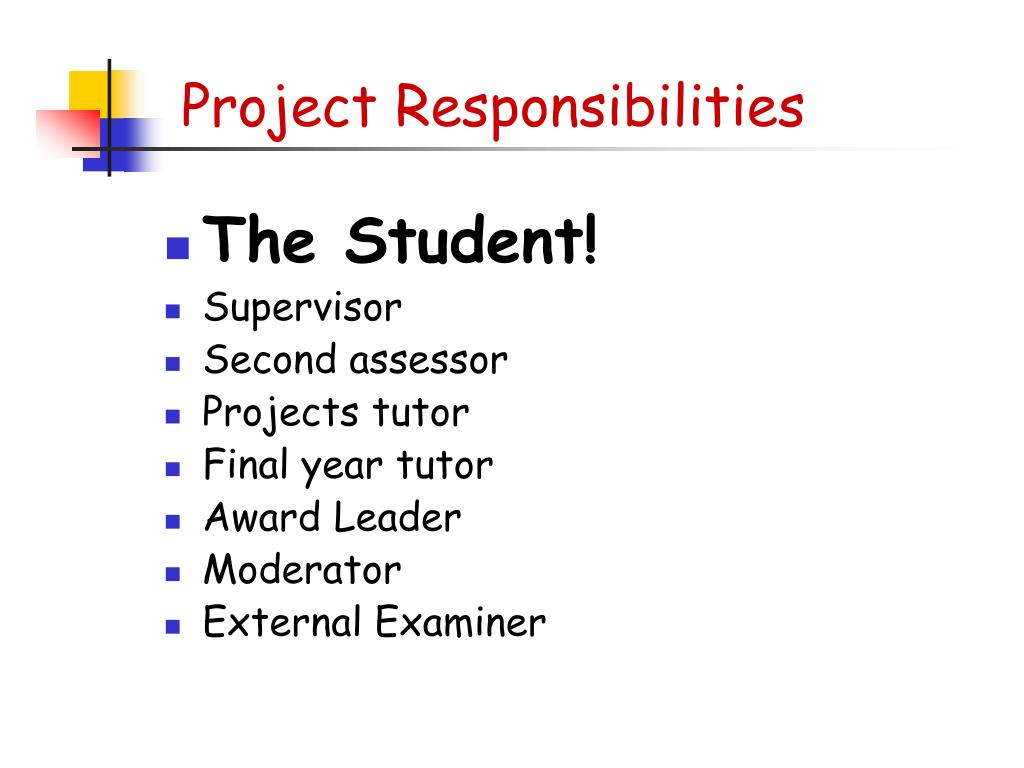 Project Responsibilities

- The Student!
- Supervisor
- Second assessor
- Projects tutor
- Final year tutor
- Award Leader
- Moderator
- External Examiner